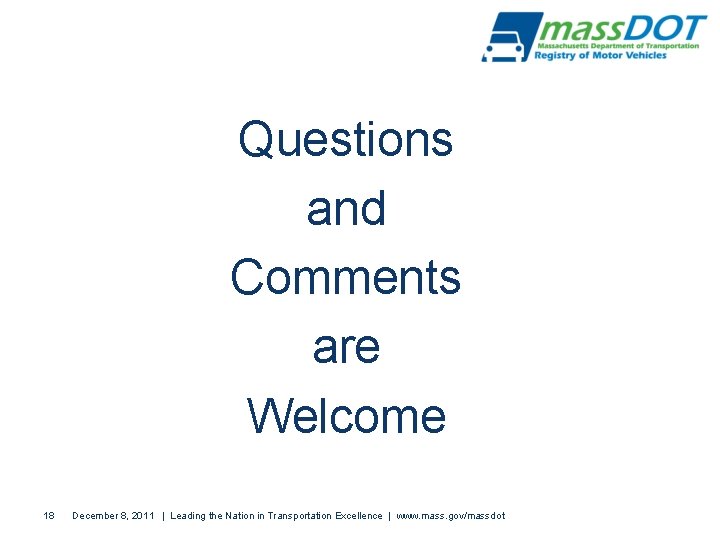 massDOT
Massachusetts Department of Transportation
Registry of Motor Vehicles

Questions
and
Comments
are
Welcome

18 December 8, 2011 | Leading the Nation in Transportation Excellence | www.mass.gov/massdot